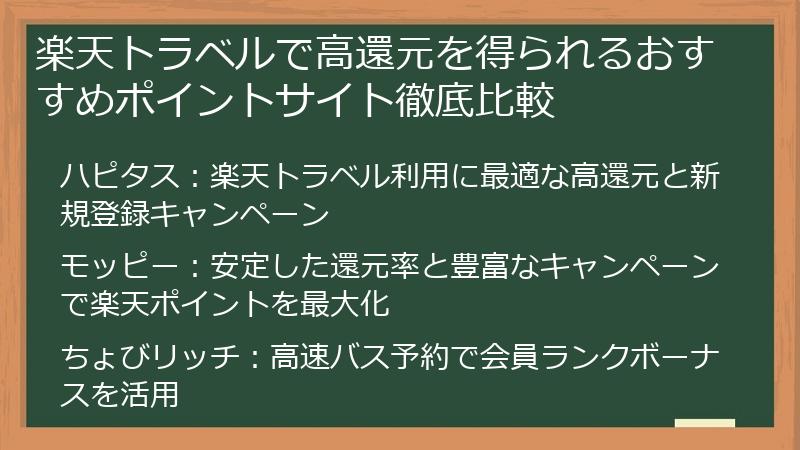 楽天トラベルで高還元を得られるおすすめポイントサイト徹底比較

ハピタス：楽天トラベル利用に最適な高還元と新規登録キャンペーン

モッピー：安定した還元率と豊富なキャンペーンで楽天ポイントを最大化

ちょびリッチ：高速バス予約で会員ランクボーナスを活用